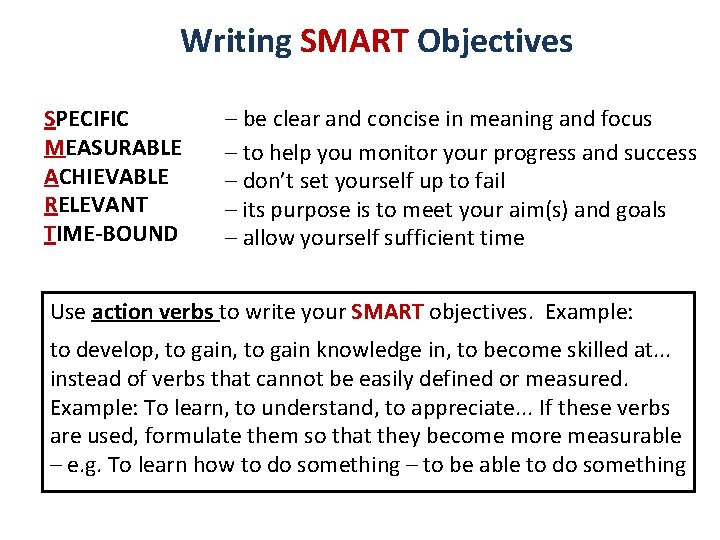 Writing SMART Objectives

SPECIFIC – be clear and concise in meaning and focus
MEASURABLE – to help you monitor your progress and success
ACHIEVABLE – don't set yourself up to fail
RELEVANT – its purpose is to meet your aim(s) and goals
TIME-BOUND – allow yourself sufficient time

Use action verbs to write your SMART objectives. Example:

to develop, to gain, to gain knowledge in, to become skilled at... instead of verbs that cannot be easily defined or measured. Example: To learn, to understand, to appreciate... If these verbs are used, formulate them so that they become more measurable – e.g. To learn how to do something – to be able to do something